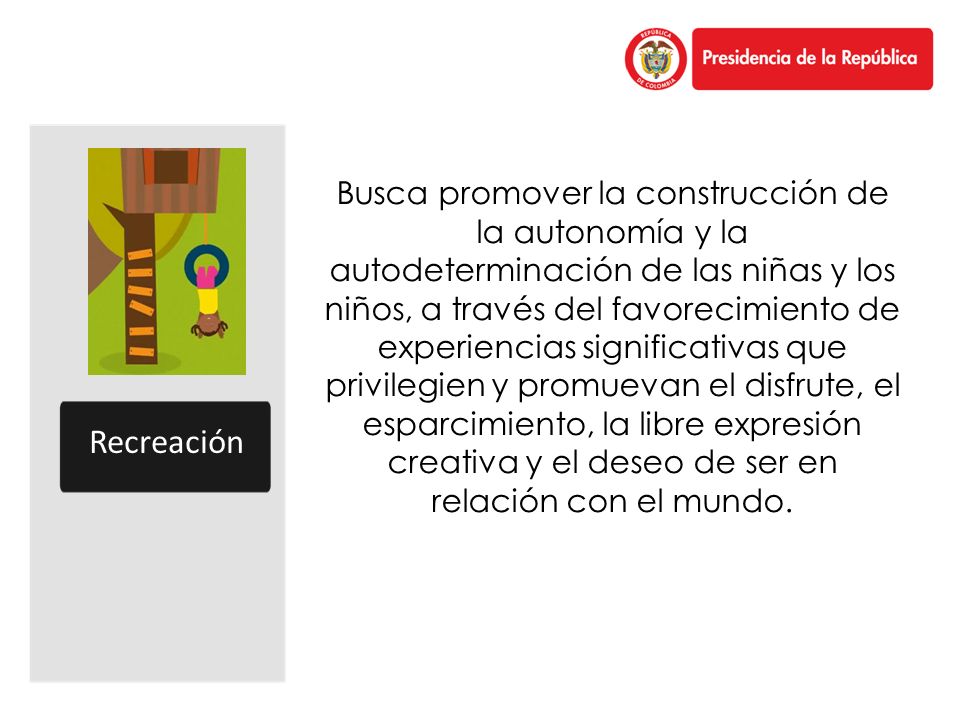 REPÚBLICA DE COLOMBIA

Presidencia de la República

Recreación

Busca promover la construcción de la autonomía y la autodeterminación de las niñas y los niños, a través del favorecimiento de experiencias significativas que privilegien y promuevan el disfrute, el esparcimiento, la libre expresión creativa y el deseo de ser en relación con el mundo.